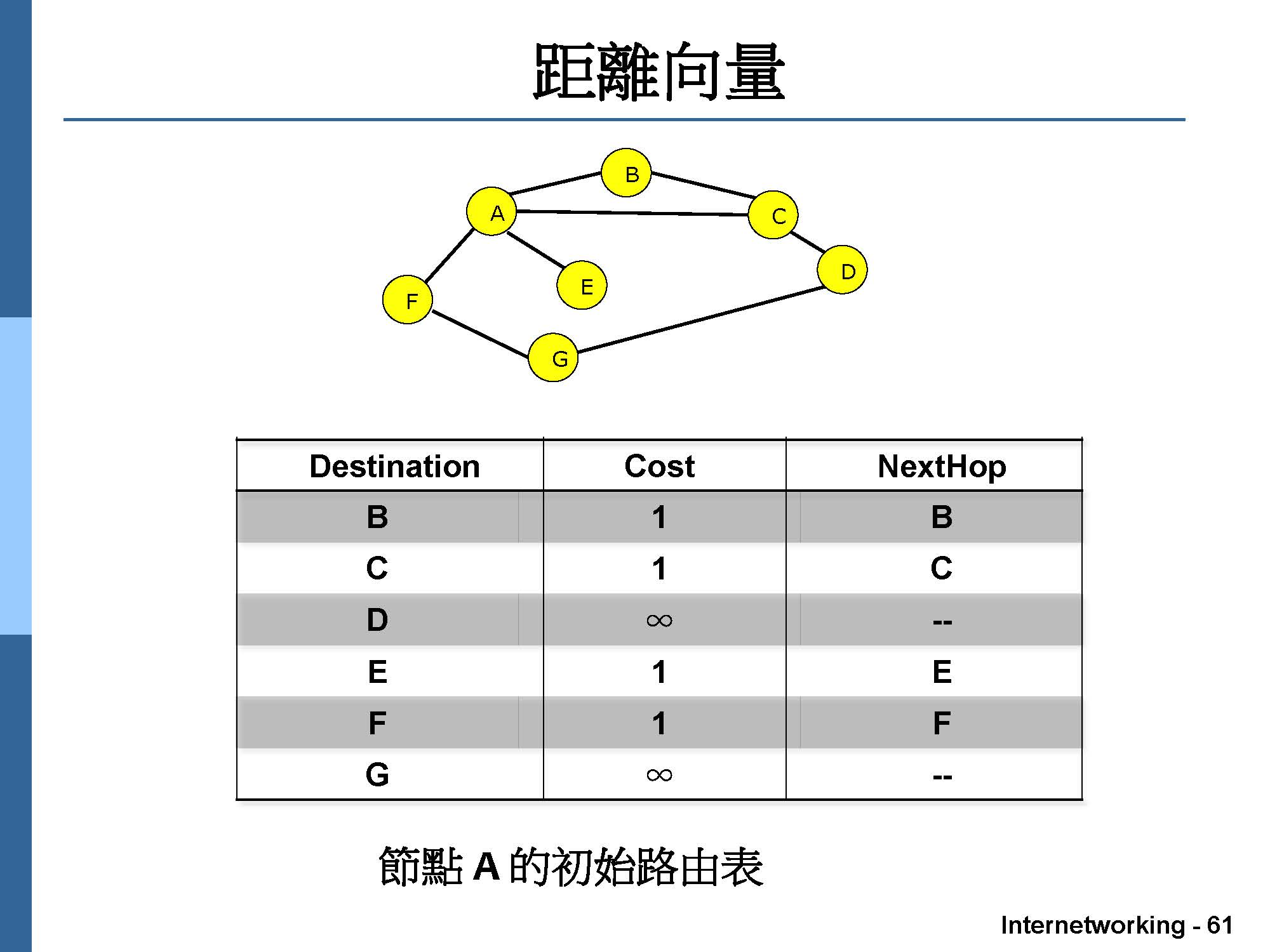 距離向量

B
A
C
D
E
F
G

| Destination | Cost | NextHop |
|---|---|---|
| B | 1 | B |
| C | 1 | C |
| D | $\infty$ | -- |
| E | 1 | E |
| F | 1 | F |
| G | $\infty$ | -- |

節點 A 的初始路由表

Internetworking - 61